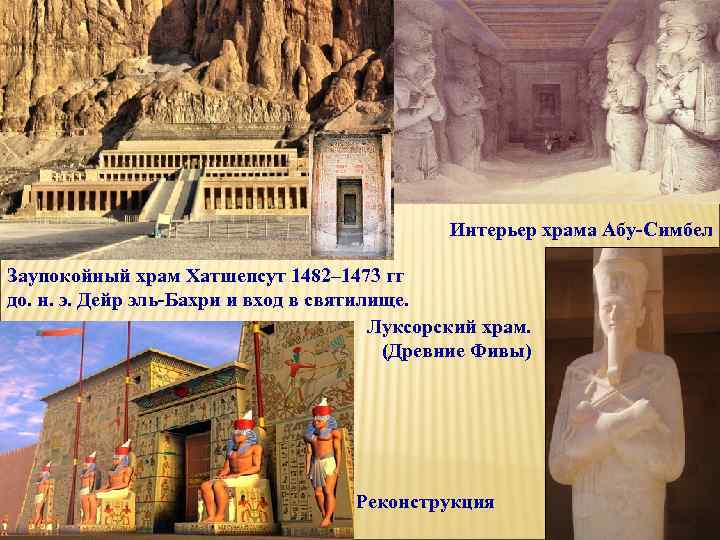 Интерьер храма Абу-Симбел

Заупокойный храм Хатшепсут 1482–1473 гг до. н. э. Дейр эль-Бахри и вход в святилище.

Луксорский храм. (Древние Фивы)

Реконструкция